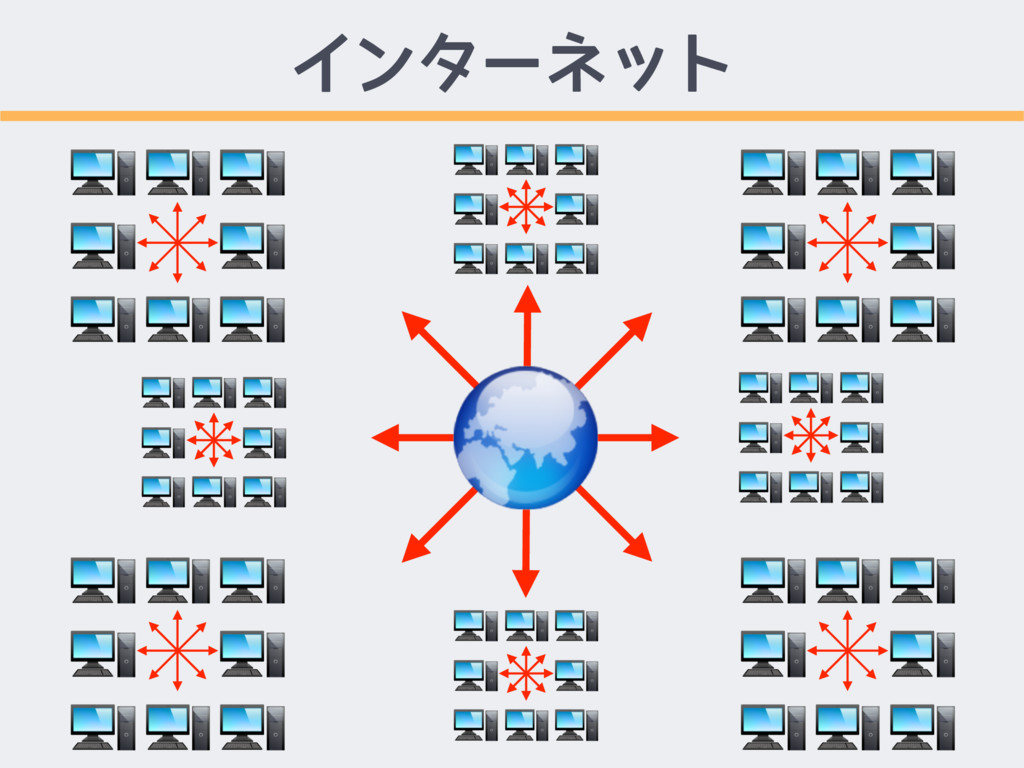 インターネット